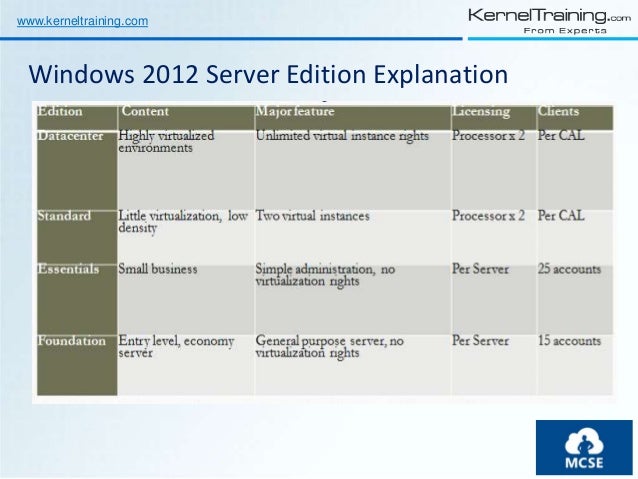 www.kerneltraining.com

KernelTraining.com
From Experts

Windows 2012 Server Edition Explanation

| Edition | Content | Major feature | Licensing | Clients |
|---|---|---|---|---|
| Datacenter | Highly virtualized environments | Unlimited virtual instance rights | Processor x 2 | Per CAL |
| Standard | Little virtualization, low density | Two virtual instances | Processor x 2 | Per CAL |
| Essentials | Small business | Simple administration, no virtualization rights | Per Server | 25 accounts |
| Foundation | Entry level, economy server | General purpose server, no virtualization rights | Per Server | 15 accounts |

MCSE